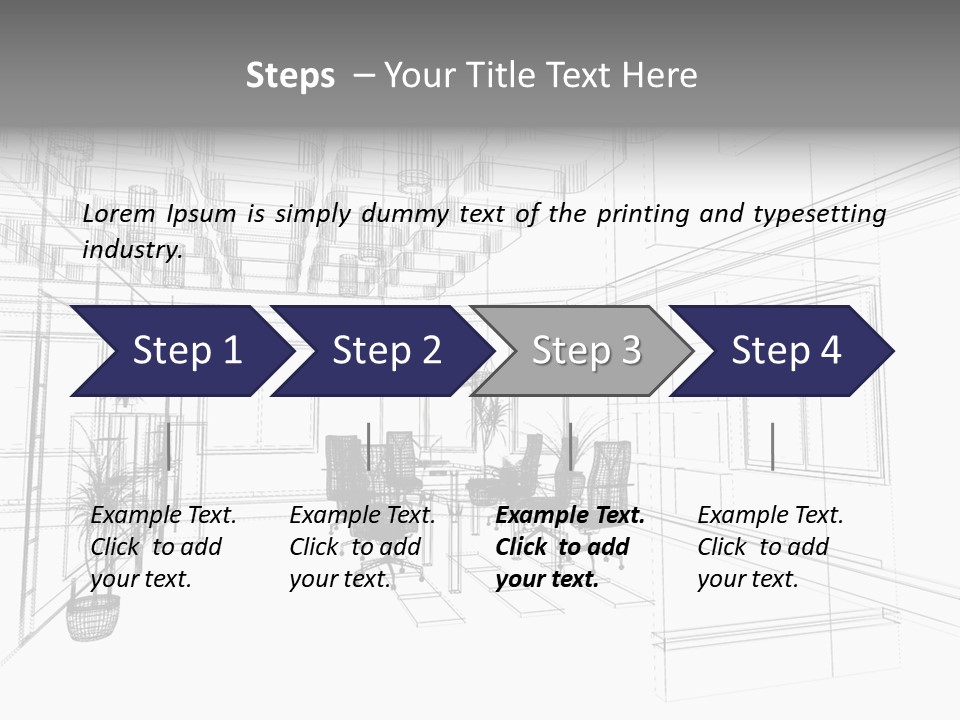 Steps – Your Title Text Here

Lorem Ipsum is simply dummy text of the printing and typesetting industry.

Step 1

Step 2

Step 3

Step 4

Example Text. Click to add your text.

Example Text. Click to add your text.

Example Text. Click to add your text.

Example Text. Click to add your text.